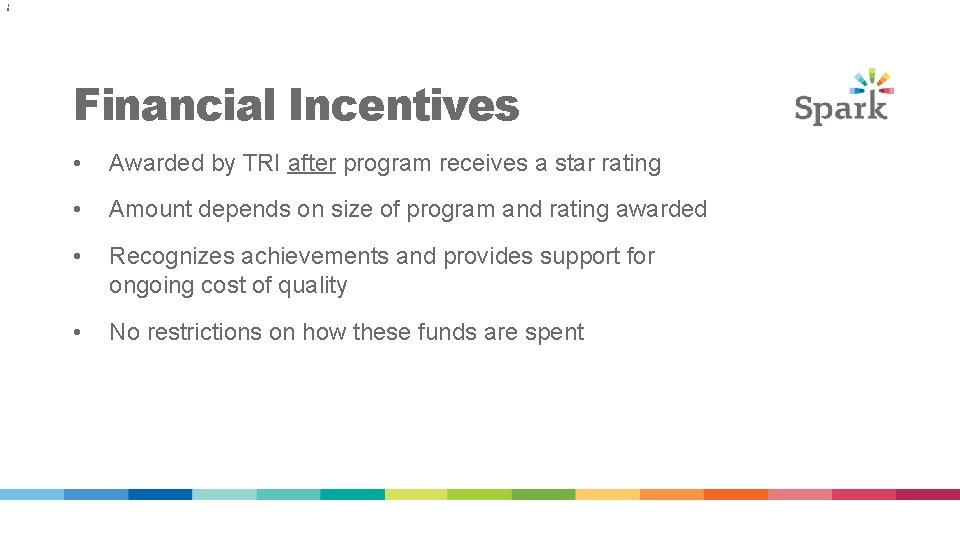 Financial Incentives

Spark

• Awarded by TRI after program receives a star rating

• Amount depends on size of program and rating awarded

• Recognizes achievements and provides support for ongoing cost of quality

• No restrictions on how these funds are spent